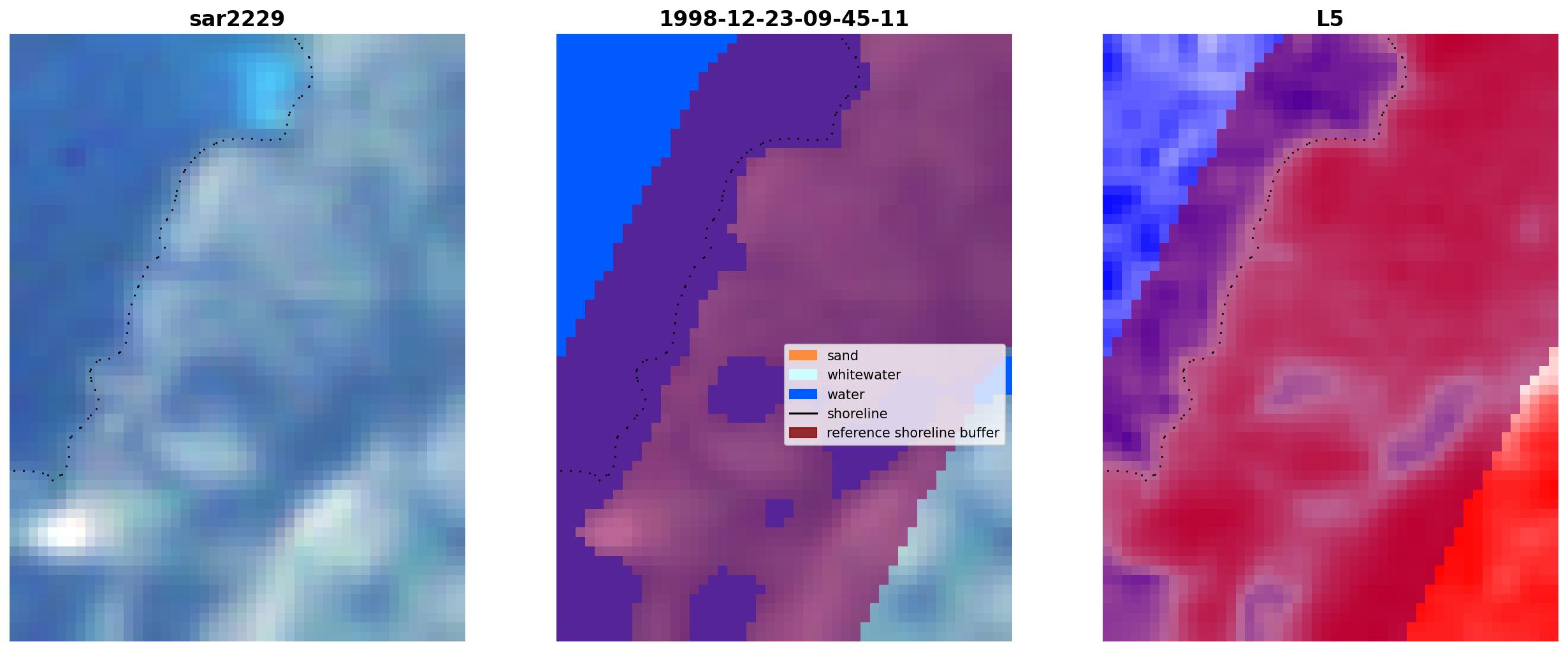 sar2229

1998-12-23-09-45-11

sand
whitewater
water
shoreline
reference shoreline buffer

L5